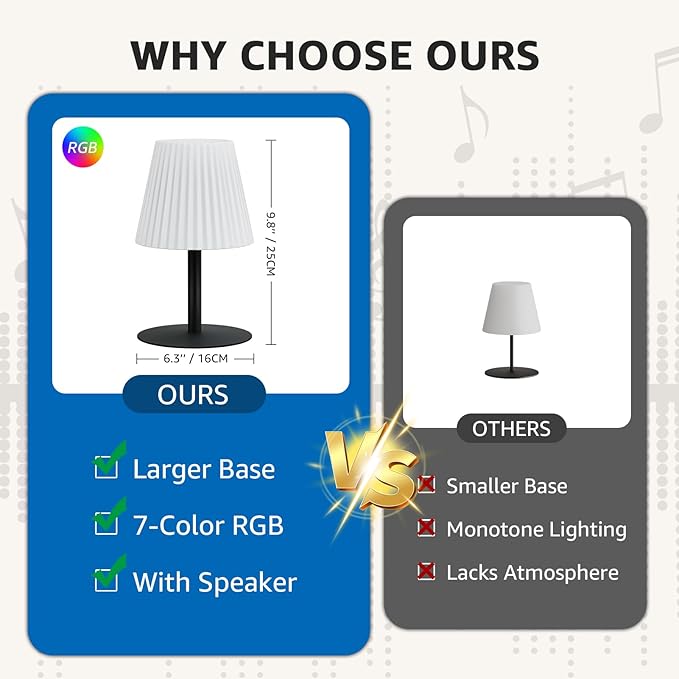 WHY CHOOSE OURS

RGB

9.8'' / 25CM

6.3'' / 16CM

OURS

Larger Base

7-Color RGB

With Speaker

VS

OTHERS

Smaller Base

Monotone Lighting

Lacks Atmosphere